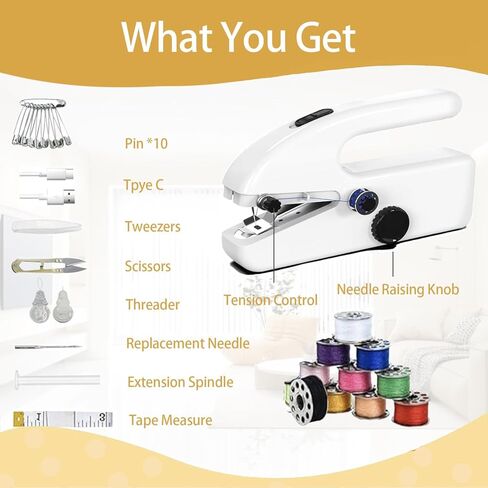 What You Get

Pin *10

Tpye C

Tweezers

Scissors

Threader

Replacement Needle

Extension Spindle

Tape Measure

Tension Control

Needle Raising Knob

1

3